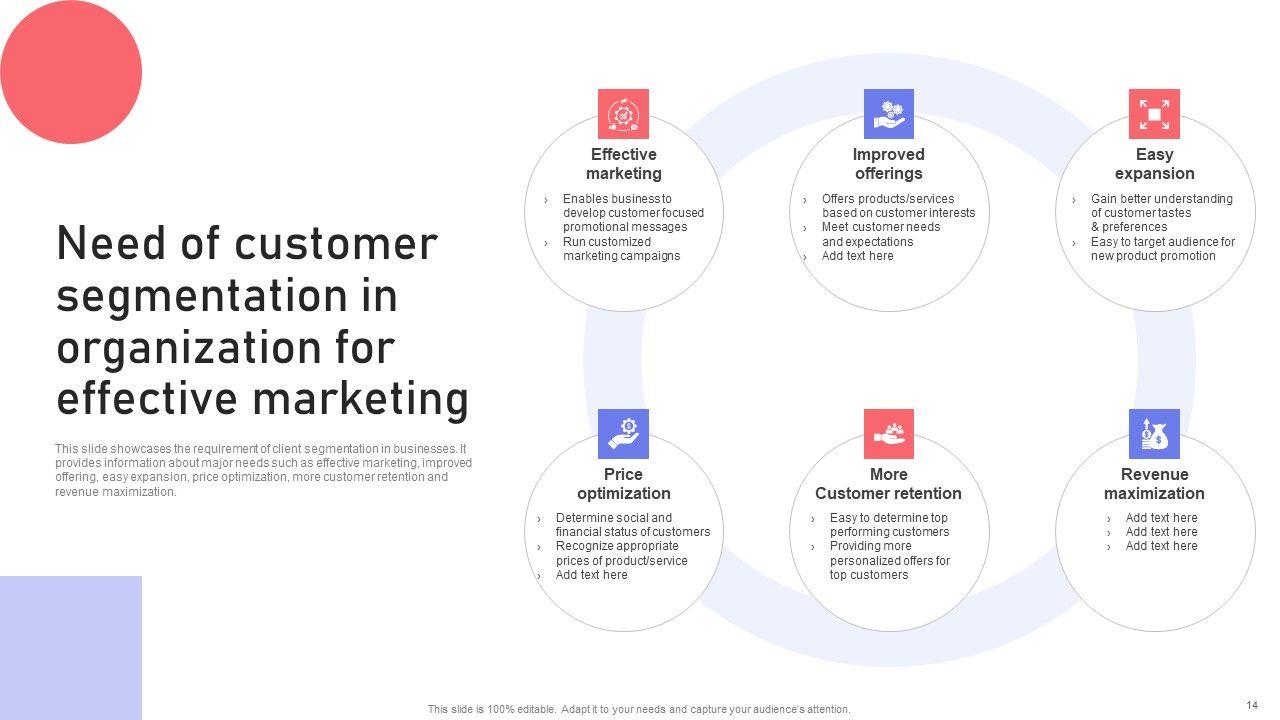 Need of customer segmentation in organization for effective marketing

This slide showcases the requirement of client segmentation in businesses. It provides information about major needs such as effective marketing, improved offering, easy expansion, price optimization, more customer retention and revenue maximization.

Effective marketing
› Enables business to develop customer focused promotional messages
› Run customized marketing campaigns

Improved offerings
› Offers products/services based on customer interests
› Meet customer needs and expectations
› Add text here

Easy expansion
› Gain better understanding of customer tastes & preferences
› Easy to target audience for new product promotion

Price optimization
› Determine social and financial status of customers
› Recognize appropriate prices of product/service
› Add text here

More Customer retention
› Easy to determine top performing customers
› Providing more personalized offers for top customers

Revenue maximization
› Add text here
› Add text here
› Add text here

This slide is 100% editable. Adapt it to your needs and capture your audience's attention.

14